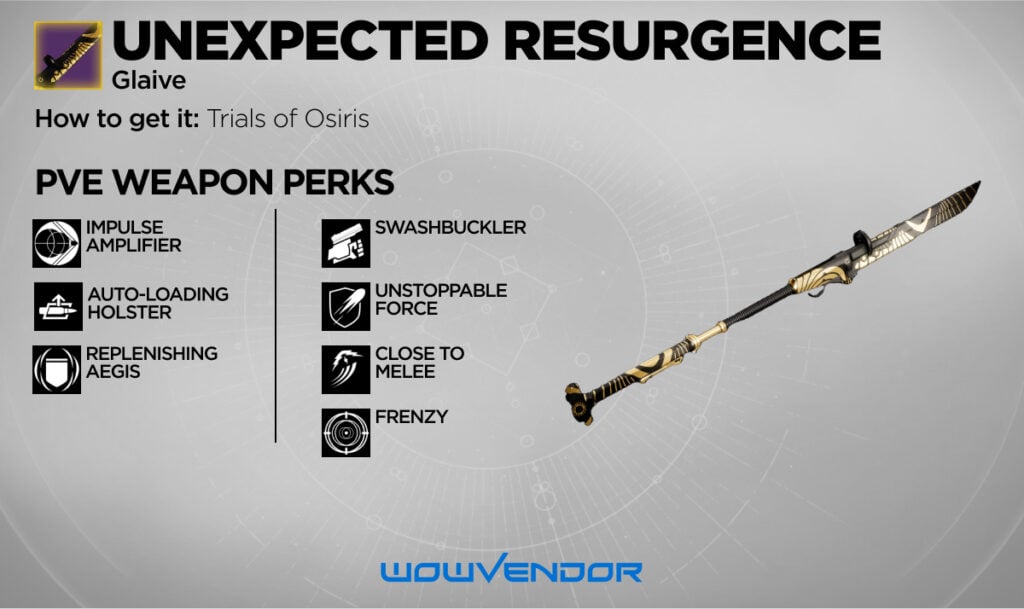 UNEXPECTED RESURGENCE
Glaive

How to get it: Trials of Osiris

PVE WEAPON PERKS

IMPULSE AMPLIFIER

AUTO-LOADING HOLSTER

REPLENISHING AEGIS

SWASHBUCKLER

UNSTOPPABLE FORCE

CLOSE TO MELEE

FRENZY

WOWVENDOR